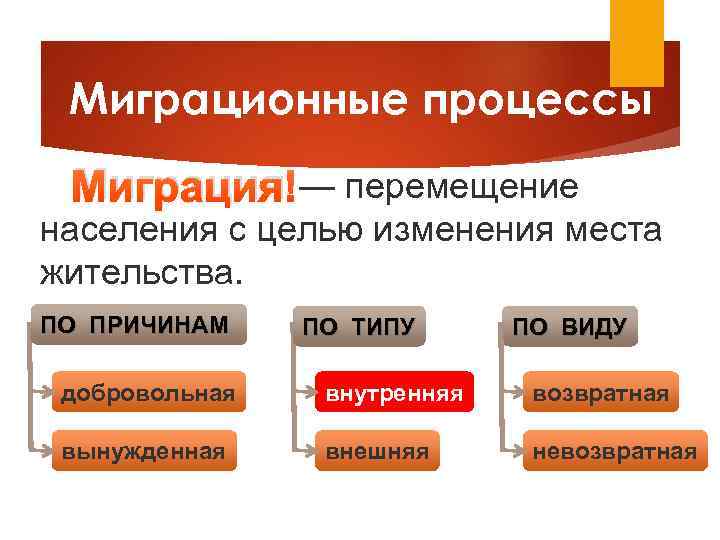 Миграционные процессы

Миграция!— перемещение населения с целью изменения места жительства.

ПО ПРИЧИНАМ
добровольная
вынужденная

ПО ТИПУ
внутренняя
внешняя

ПО ВИДУ
возвратная
невозвратная